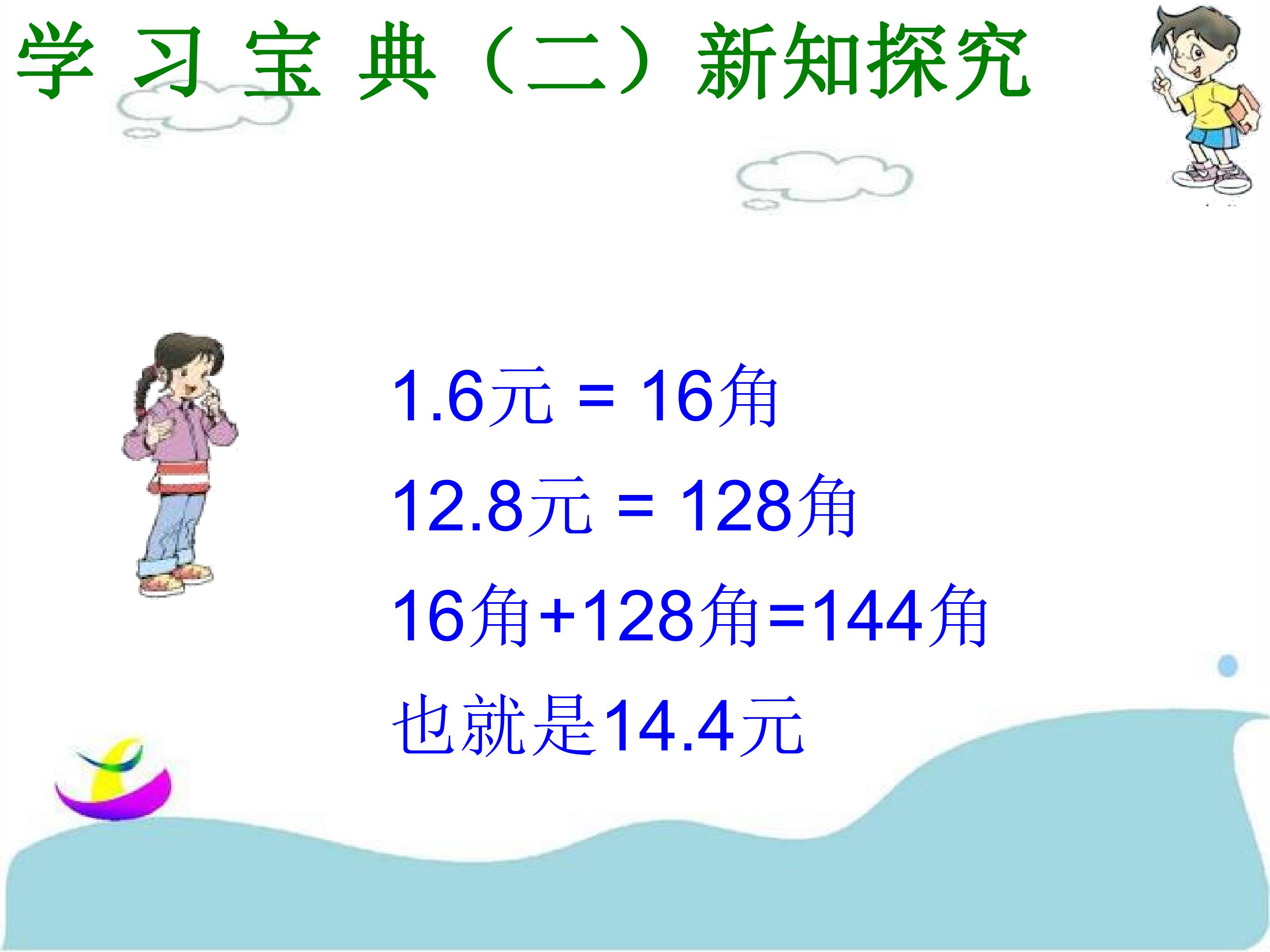 学习宝典（二）新知探究

1.6元 = 16角

12.8元 = 128角

16角+128角=144角

也就是14.4元